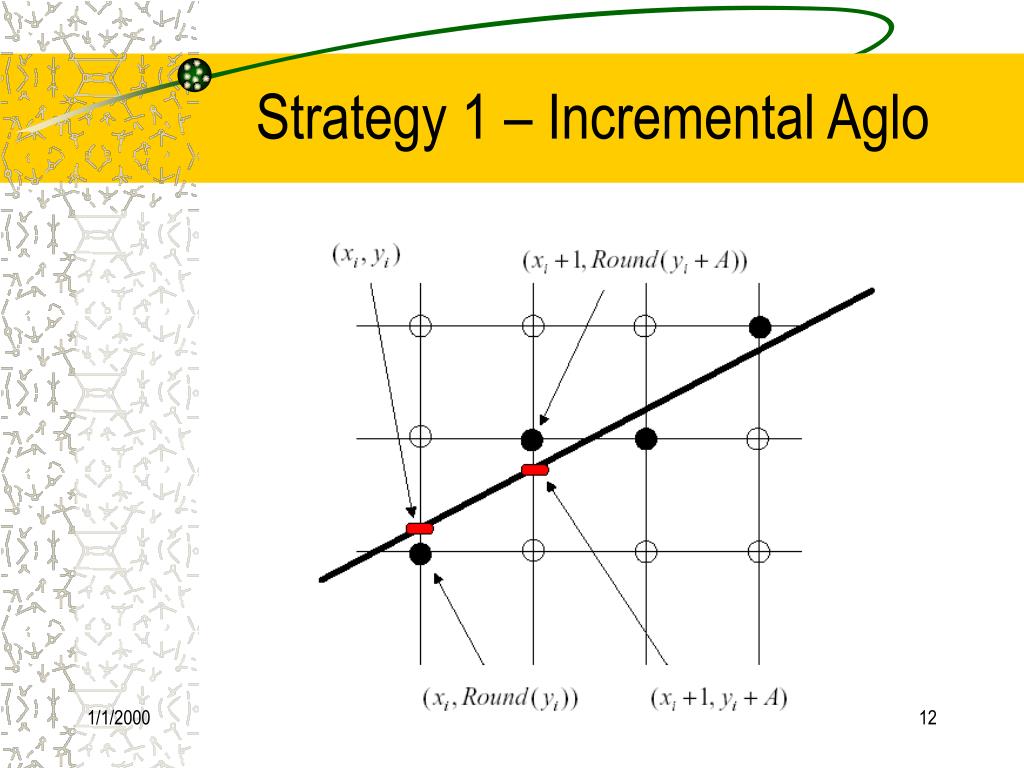 Strategy 1 – Incremental Aglo

$(x_i, y_i)$

$(x_i + 1, Round(y_i + A))$

$(x_i, Round(y_i))$

$(x_i + 1, y_i + A)$

1/1/2000

12